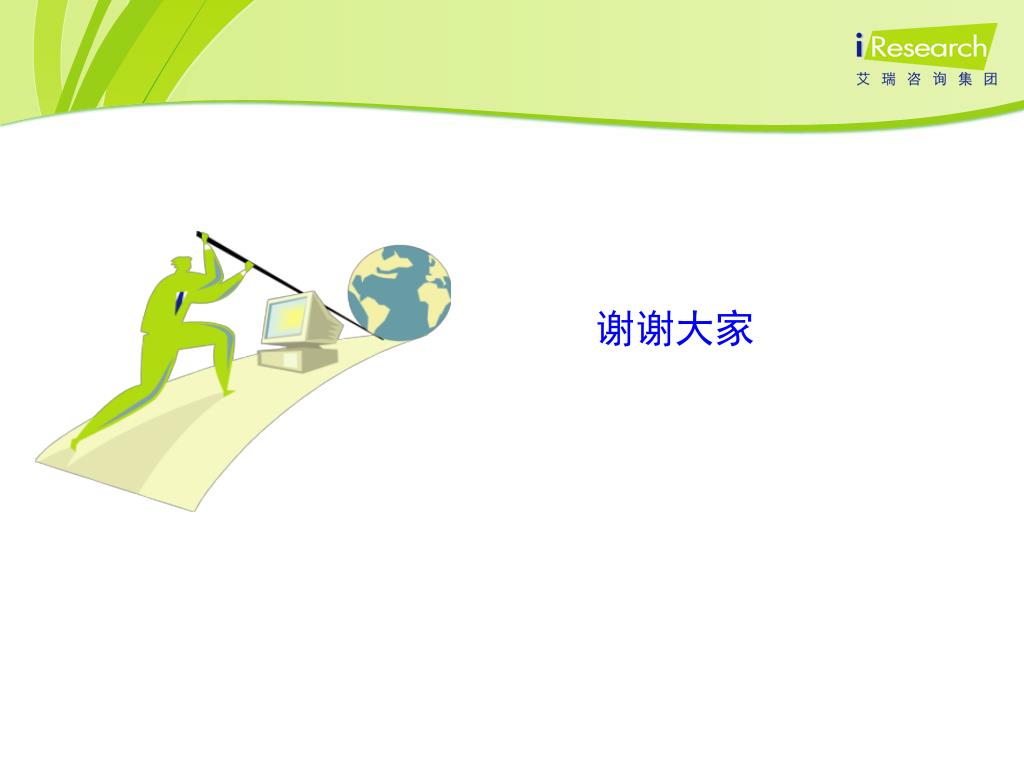 iResearch
艾瑞咨询集团

谢谢大家